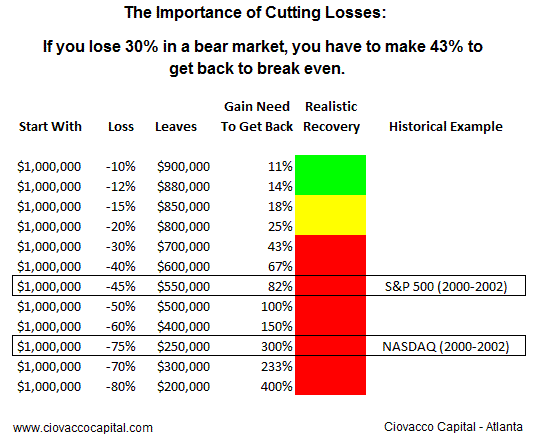 The Importance of Cutting Losses:

If you lose 30% in a bear market, you have to make 43% to get back to break even.

| Start With | Loss | Leaves | Gain Need To Get Back | Realistic Recovery | Historical Example |
|---|---|---|---|---|---|
| \$1,000,000 | -10% | \$900,000 | 11% | | |
| \$1,000,000 | -12% | \$880,000 | 14% | | |
| \$1,000,000 | -15% | \$850,000 | 18% | | |
| \$1,000,000 | -20% | \$800,000 | 25% | | |
| \$1,000,000 | -30% | \$700,000 | 43% | | |
| \$1,000,000 | -40% | \$600,000 | 67% | | |
| \$1,000,000 | -45% | \$550,000 | 82% | | S&P 500 (2000-2002) |
| \$1,000,000 | -50% | \$500,000 | 100% | | |
| \$1,000,000 | -60% | \$400,000 | 150% | | |
| \$1,000,000 | -75% | \$250,000 | 300% | | NASDAQ (2000-2002) |
| \$1,000,000 | -70% | \$300,000 | 233% | | |
| \$1,000,000 | -80% | \$200,000 | 400% | | |

www.ciovaccocapital.com

Ciovacco Capital - Atlanta